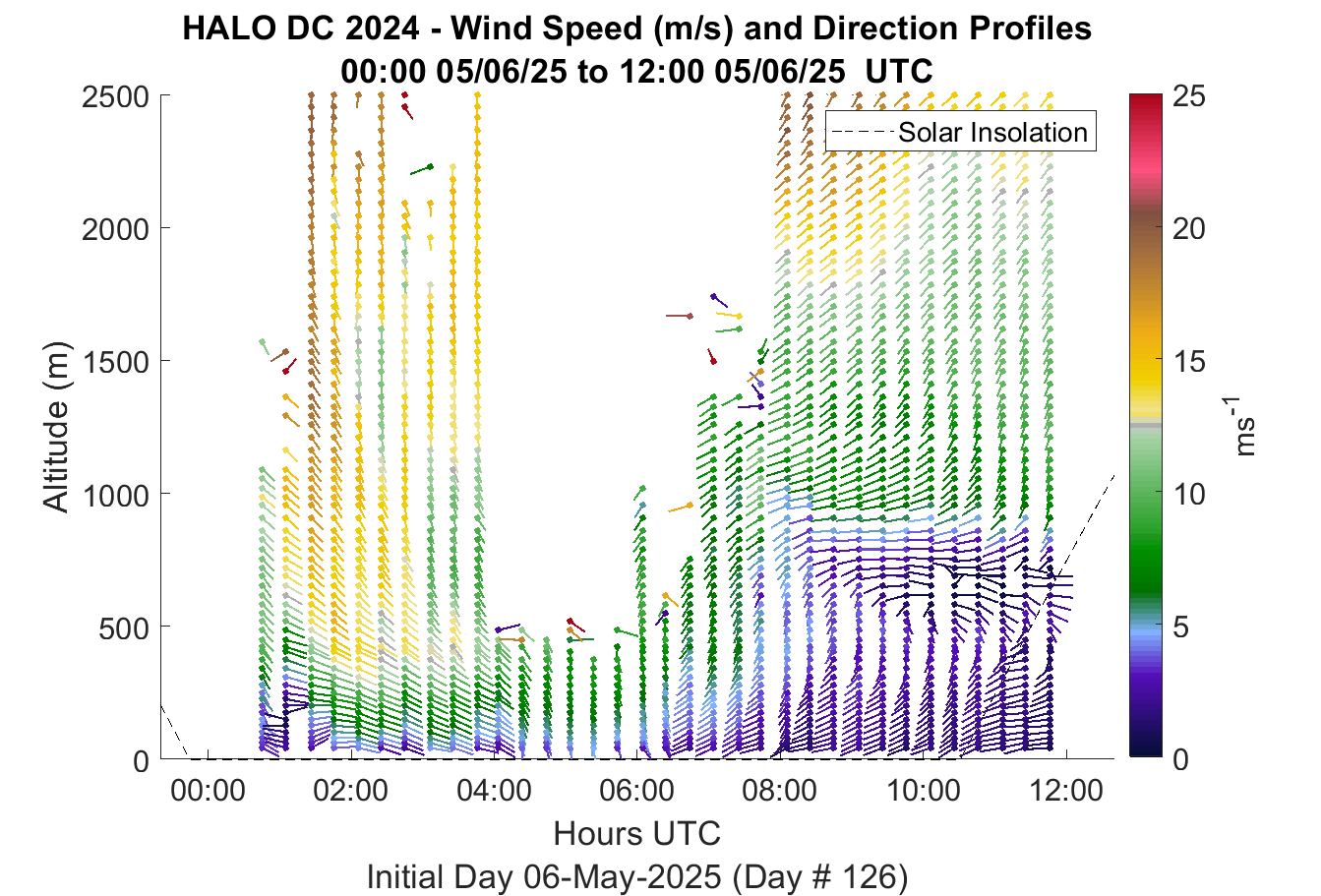 HALO DC 2024 - Wind Speed (m/s) and Direction Profiles
00:00 05/06/25 to 12:00 05/06/25 UTC

Solar Insolation

Altitude (m)
2500
2000
1500
1000
500
0

00:00
02:00
04:00
06:00
08:00
10:00
12:00
Hours UTC
Initial Day 06-May-2025 (Day # 126)

25
20
15
10
5
0
$ms^{-1}$